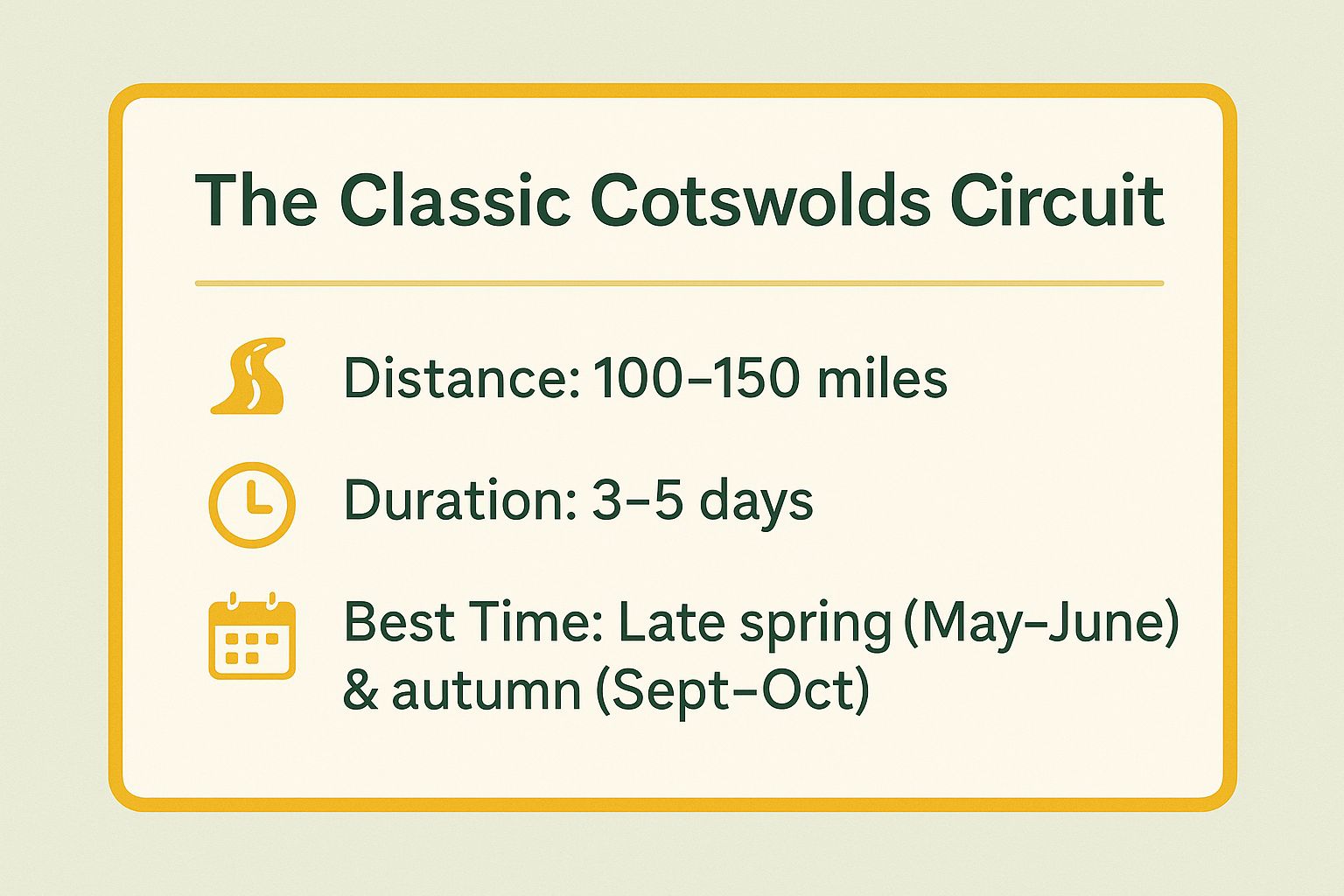 The Classic Cotswolds Circuit

Distance: 100–150 miles

Duration: 3–5 days

Best Time: Late spring (May–June) & autumn (Sept–Oct)